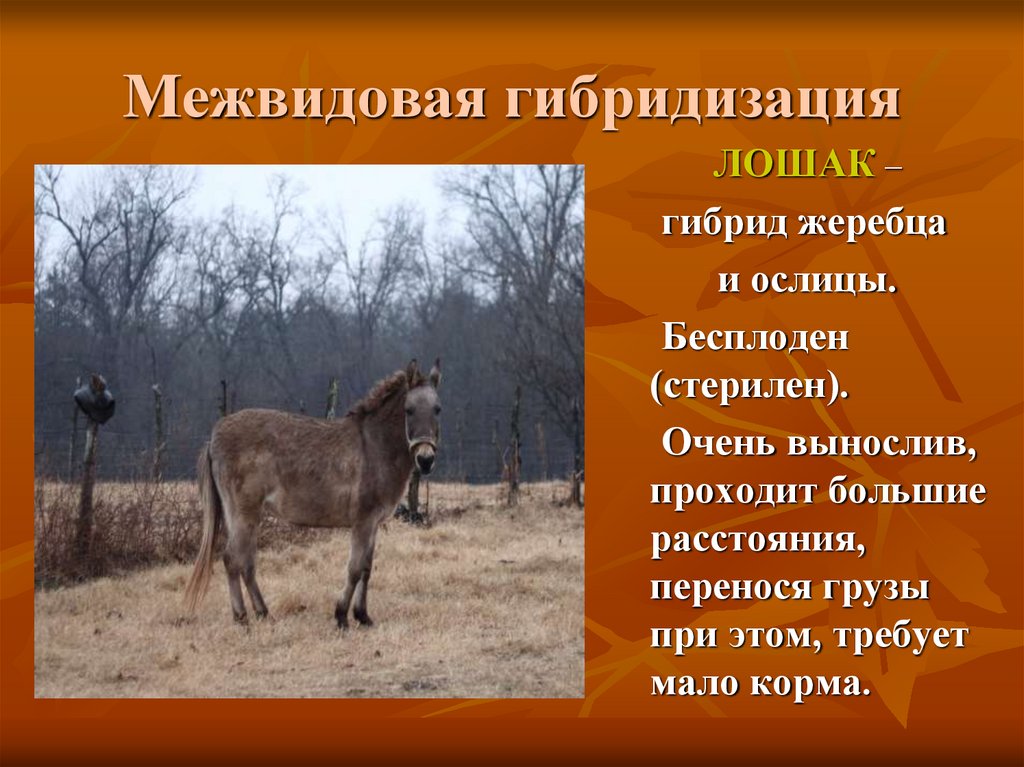 Межвидовая гибридизация

ЛОШАК –

гибрид жеребца

и ослицы.

Бесплоден (стерилен).

Очень вынослив, проходит большие расстояния, перенося грузы при этом, требует мало корма.